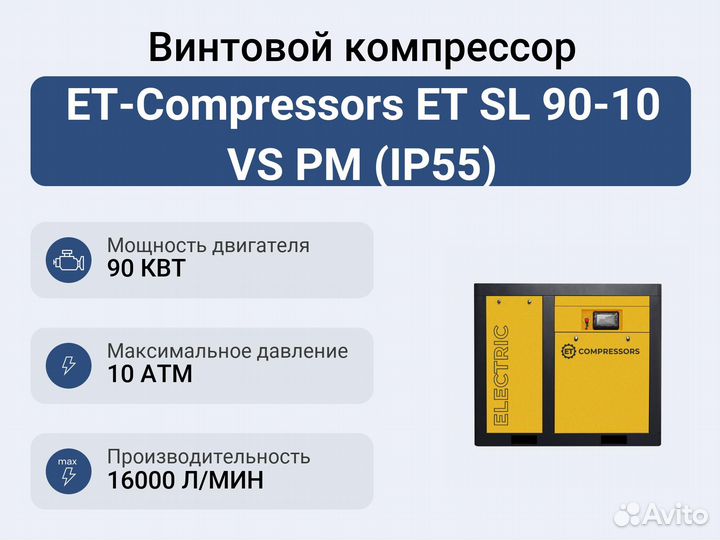 Винтовой компрессор

ET-Compressors ET SL 90-10 VS PM (IP55)

Мощность двигателя
90 КВТ

Максимальное давление
10 АТМ

max
Производительность
16000 Л/МИН

ELECTRIC

ET COMPRESSORS

Avito